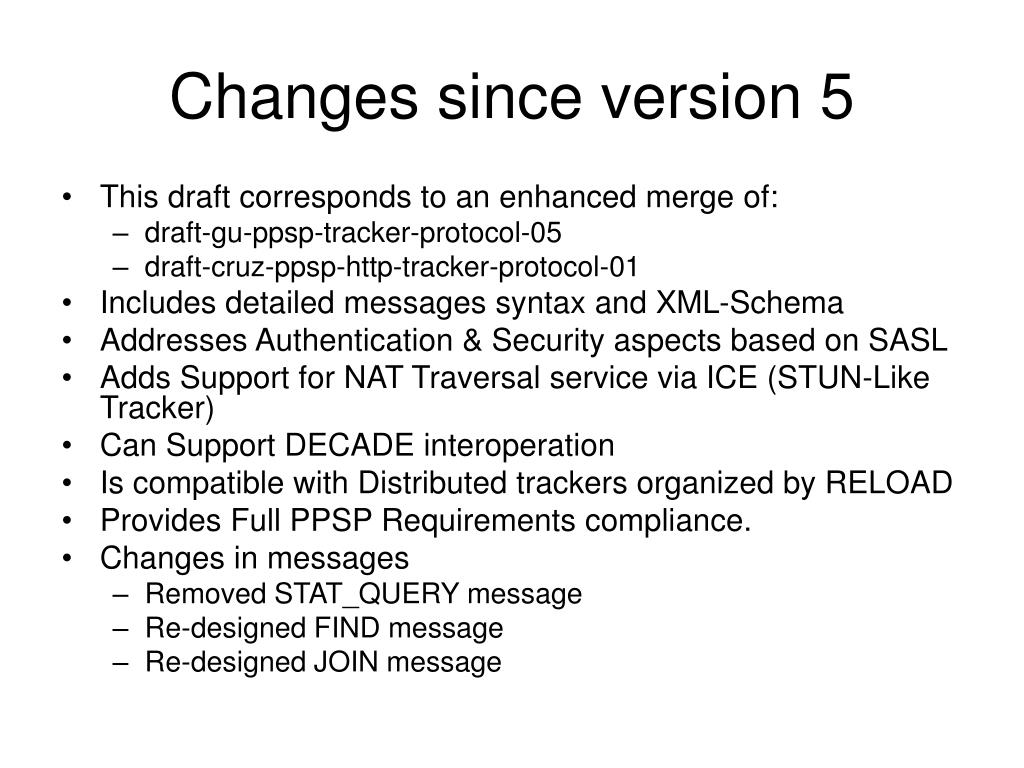 Changes since version 5

• This draft corresponds to an enhanced merge of:
  – draft-gu-ppsp-tracker-protocol-05
  – draft-cruz-ppsp-http-tracker-protocol-01
• Includes detailed messages syntax and XML-Schema
• Addresses Authentication & Security aspects based on SASL
• Adds Support for NAT Traversal service via ICE (STUN-Like Tracker)
• Can Support DECADE interoperation
• Is compatible with Distributed trackers organized by RELOAD
• Provides Full PPSP Requirements compliance.
• Changes in messages
  – Removed STAT_QUERY message
  – Re-designed FIND message
  – Re-designed JOIN message